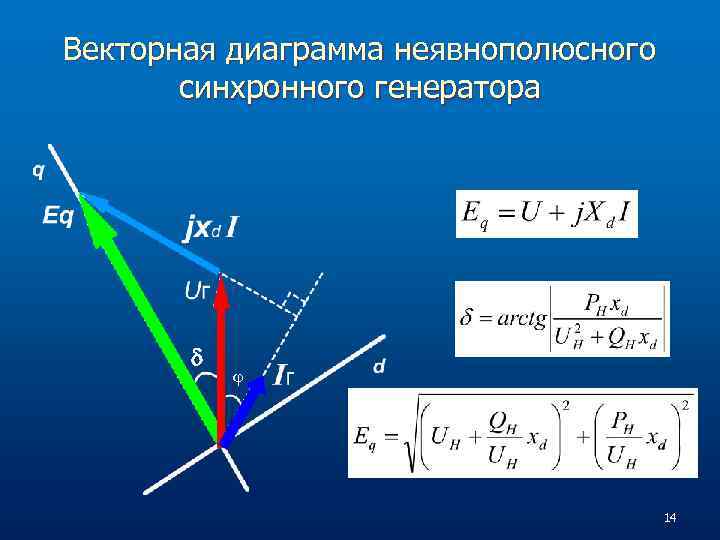 Векторная диаграмма неявнополюсного синхронного генератора

q

Eq

$jx_d I$

Uг

δ

φ

Iг

d

$E_q = U + jX_d I$

$\delta = arctg\left|\frac{P_H x_d}{U_H^2 + Q_H x_d}\right|$

$E_q = \sqrt{\left(U_H + \frac{Q_H}{U_H} x_d\right)^2 + \left(\frac{P_H}{U_H} x_d\right)^2}$

14